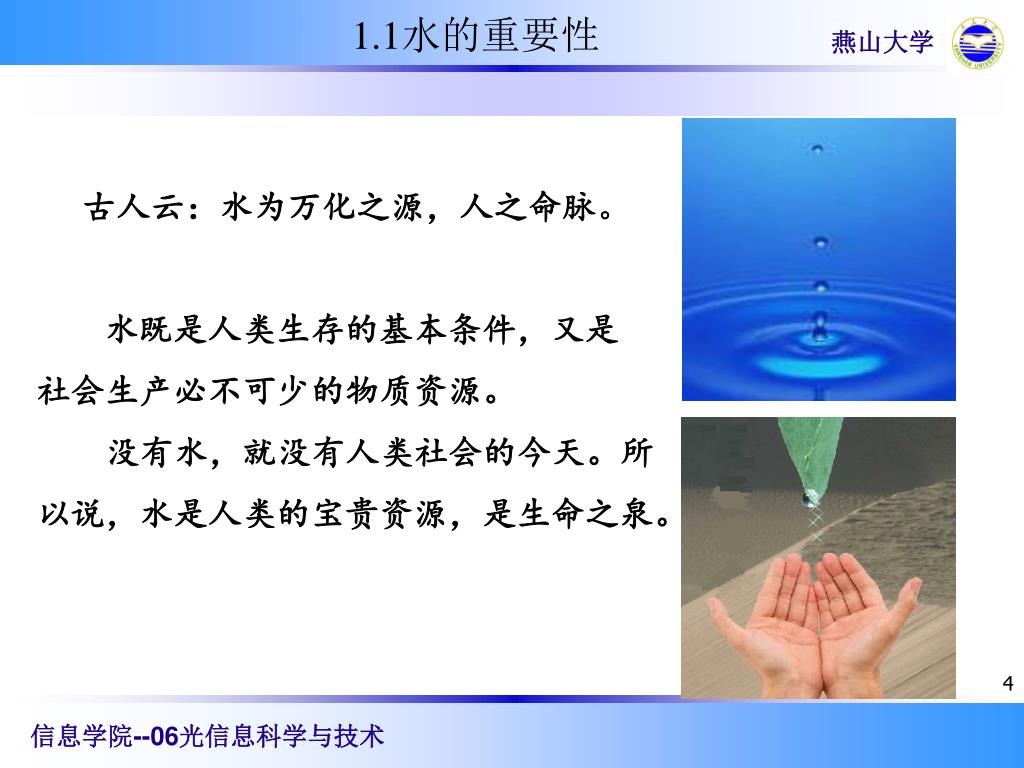 1.1水的重要性

燕山大学

古人云：水为万化之源，人之命脉。

水既是人类生存的基本条件，又是社会生产必不可少的物质资源。

没有水，就没有人类社会的今天。所以说，水是人类的宝贵资源，是生命之泉。

4

信息学院--06光信息科学与技术